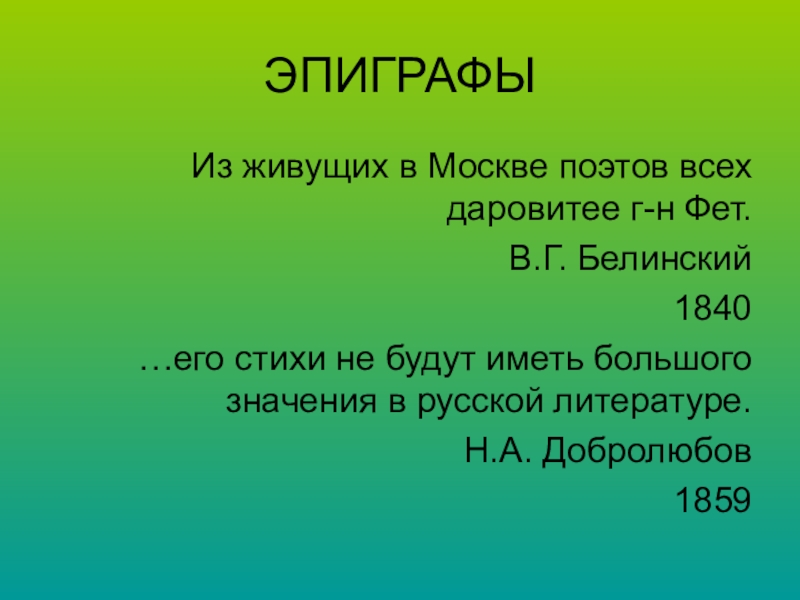 ЭПИГРАФЫ

Из живущих в Москве поэтов всех даровитее г-н Фет.

В.Г. Белинский

1840

…его стихи не будут иметь большого значения в русской литературе.

Н.А. Добролюбов

1859